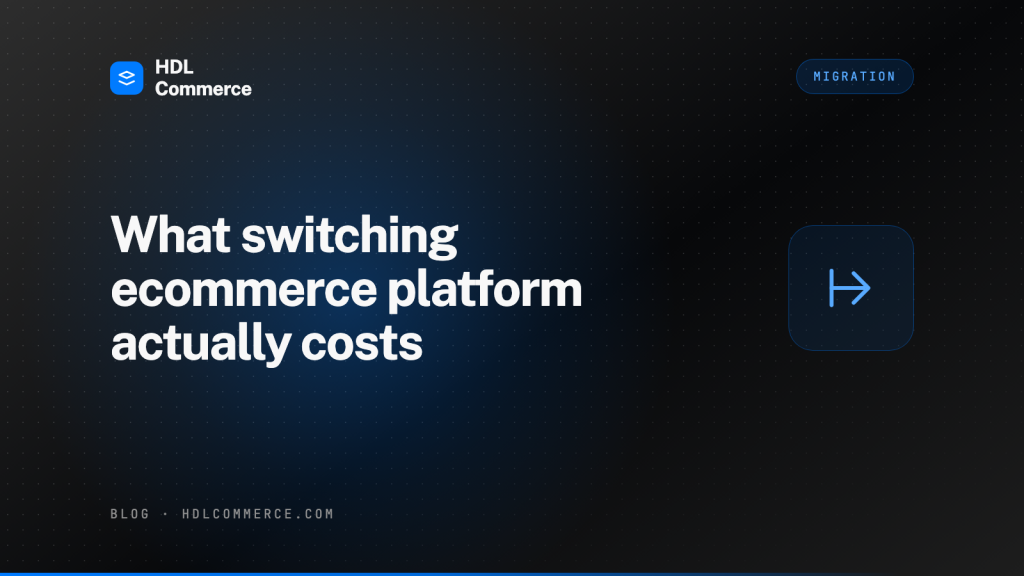 HDL Commerce

MIGRATION

What switching ecommerce platform actually costs

BLOG · HDLCOMMERCE.COM